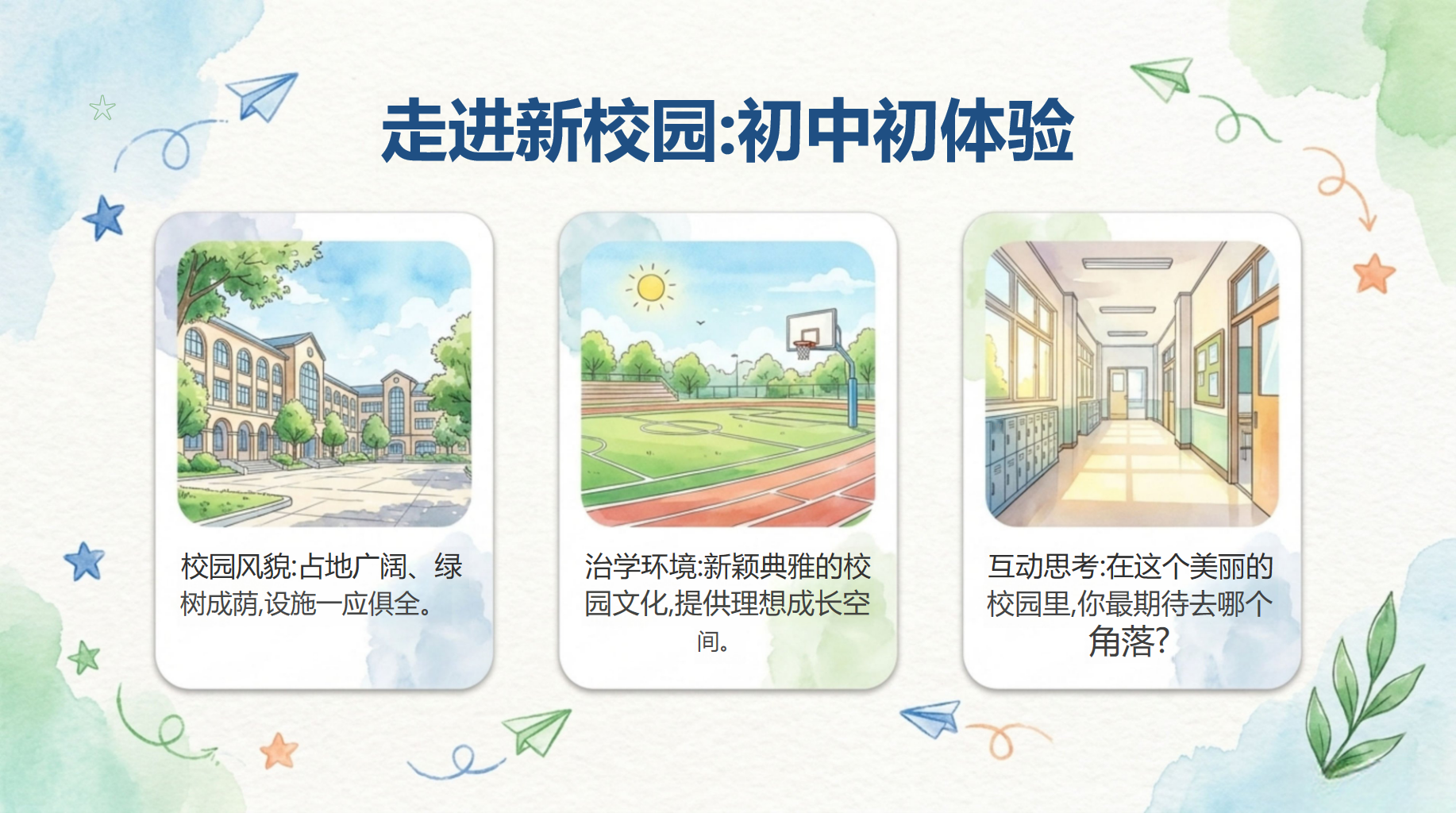 走进新校园:初中初体验

校园风貌:占地广阔、绿树成荫,设施一应俱全。

治学环境:新颖典雅的校园文化,提供理想成长空间。

互动思考:在这个美丽的校园里,你最期待去哪个角落?